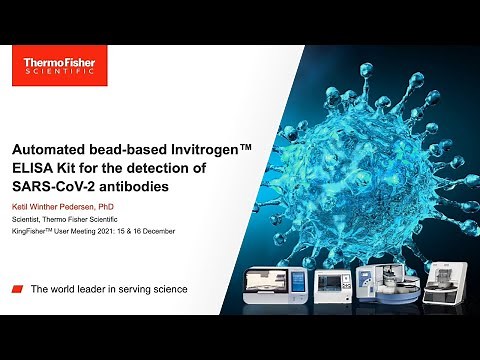 ThermoFisher
SCIENTIFIC

Automated bead-based Invitrogen™ ELISA Kit for the detection of SARS-CoV-2 antibodies

Ketil Winther Pedersen, PhD
Scientist, Thermo Fisher Scientific
KingFisher™ User Meeting 2021: 15 & 16 December

The world leader in serving science